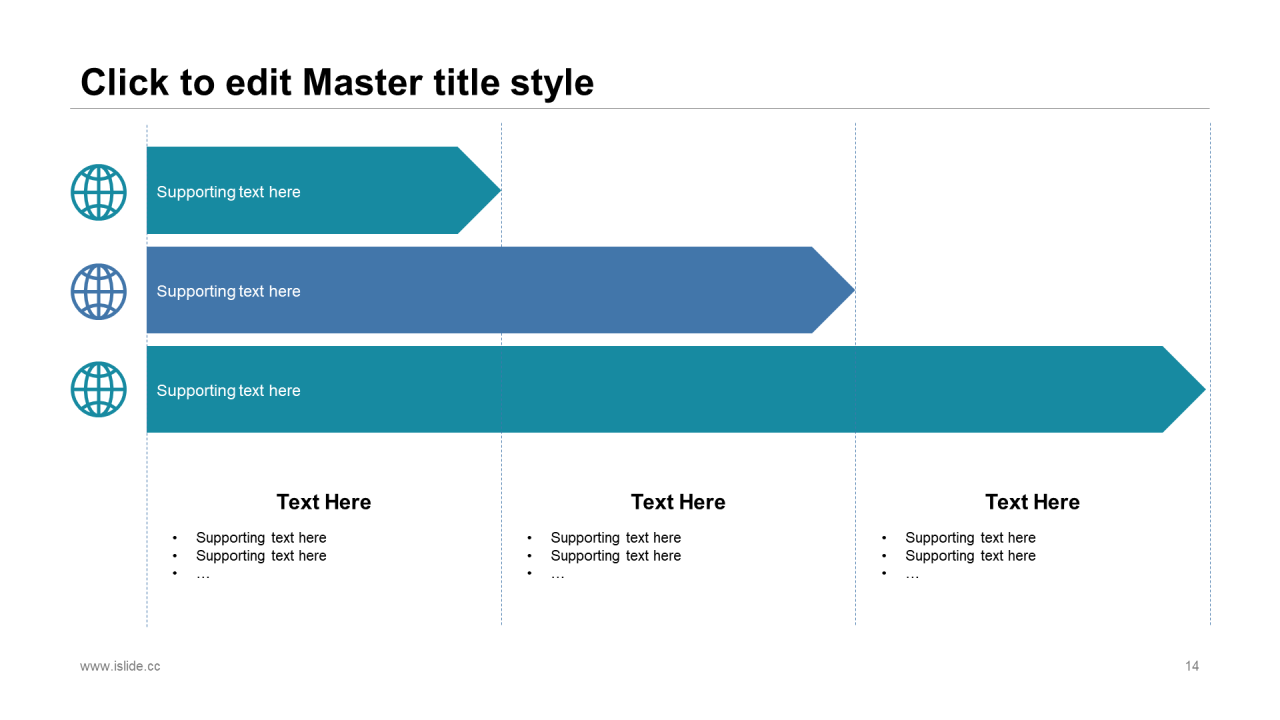 Click to edit Master title style

Supporting text here

Supporting text here

Supporting text here

Text Here
• Supporting text here
• Supporting text here
• …

Text Here
• Supporting text here
• Supporting text here
• …

Text Here
• Supporting text here
• Supporting text here
• …

www.islide.cc

14